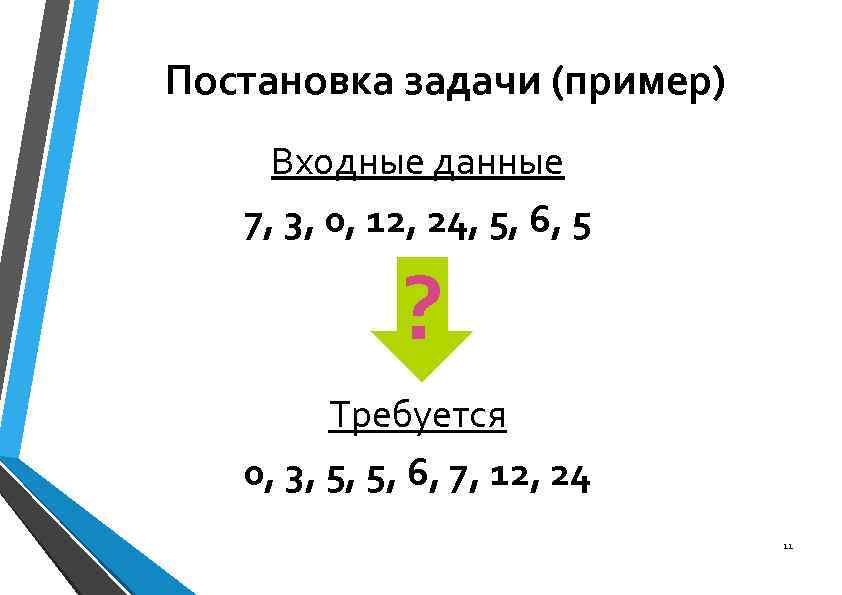 Постановка задачи (пример)

Входные данные

7, 3, 0, 12, 24, 5, 6, 5

?

Требуется

0, 3, 5, 5, 6, 7, 12, 24

11